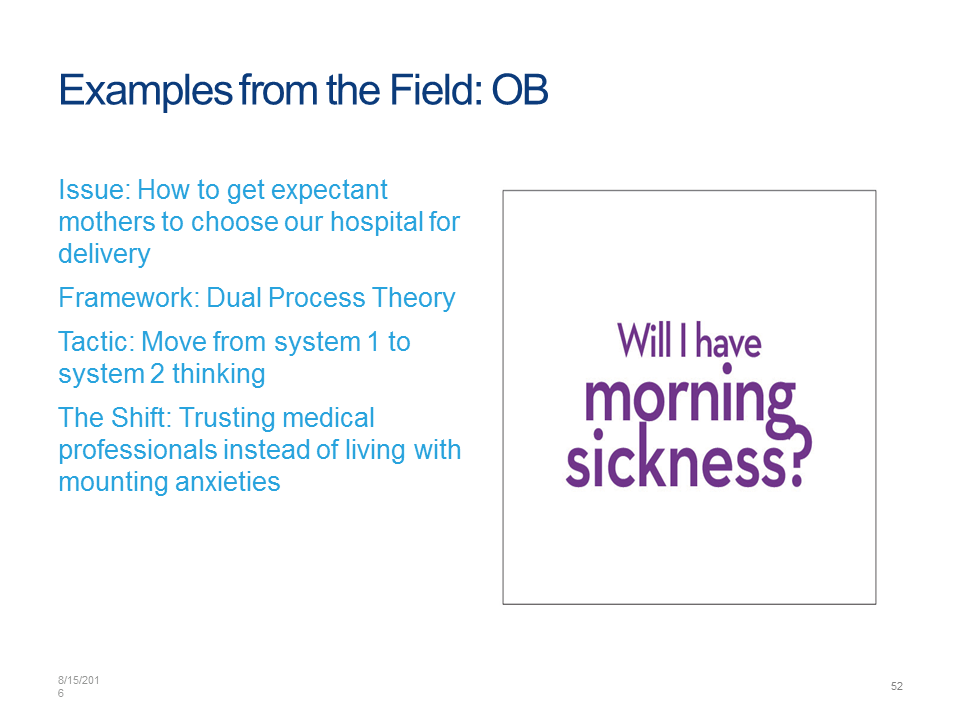 Examples from the Field: OB

Issue: How to get expectant mothers to choose our hospital for delivery

Framework: Dual Process Theory

Tactic: Move from system 1 to system 2 thinking

The Shift: Trusting medical professionals instead of living with mounting anxieties

Will I have morning sickness?

8/15/2016

52